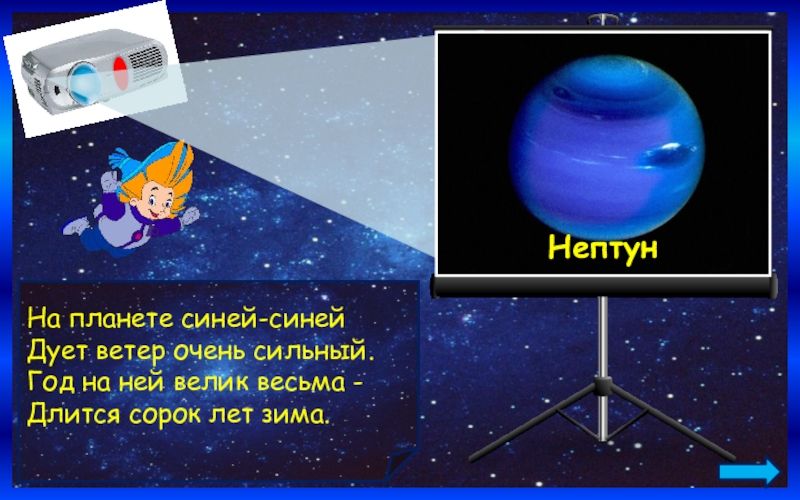 Нептун

На планете синей-синей
Дует ветер очень сильный.
Год на ней велик весьма -
Длится сорок лет зима.